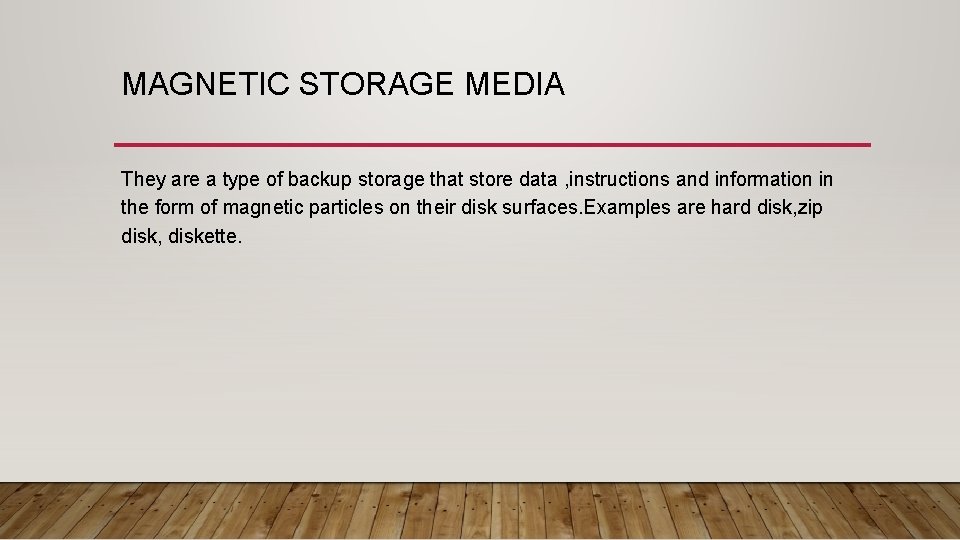 MAGNETIC STORAGE MEDIA

They are a type of backup storage that store data ,instructions and information in the form of magnetic particles on their disk surfaces.Examples are hard disk,zip disk, diskette.